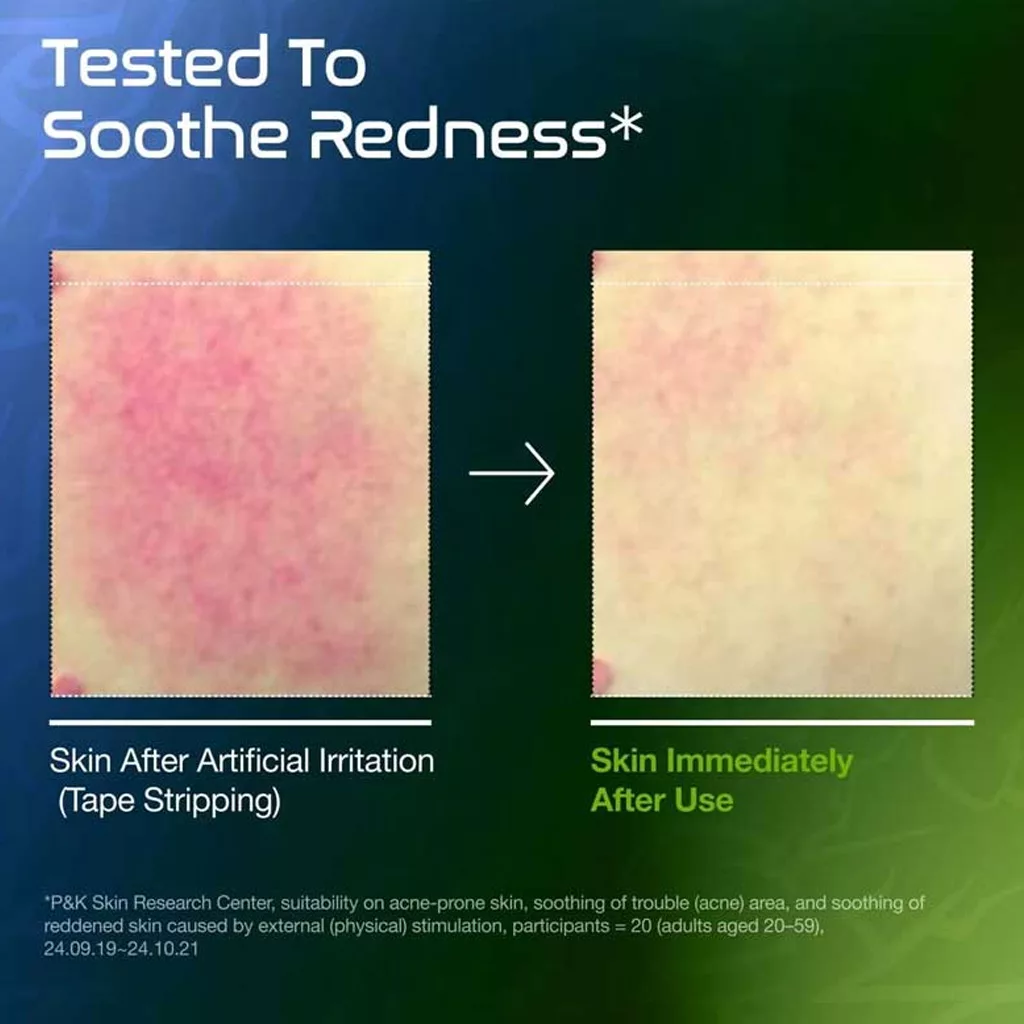 Tested To
Soothe Redness*

Skin After Artificial Irritation
(Tape Stripping)

Skin Immediately
After Use

*P&K Skin Research Center, suitability on acne-prone skin, soothing of trouble (acne) area, and soothing of reddened skin caused by external (physical) stimulation, participants = 20 (adults aged 20~59), 24.09.19~24.10.21